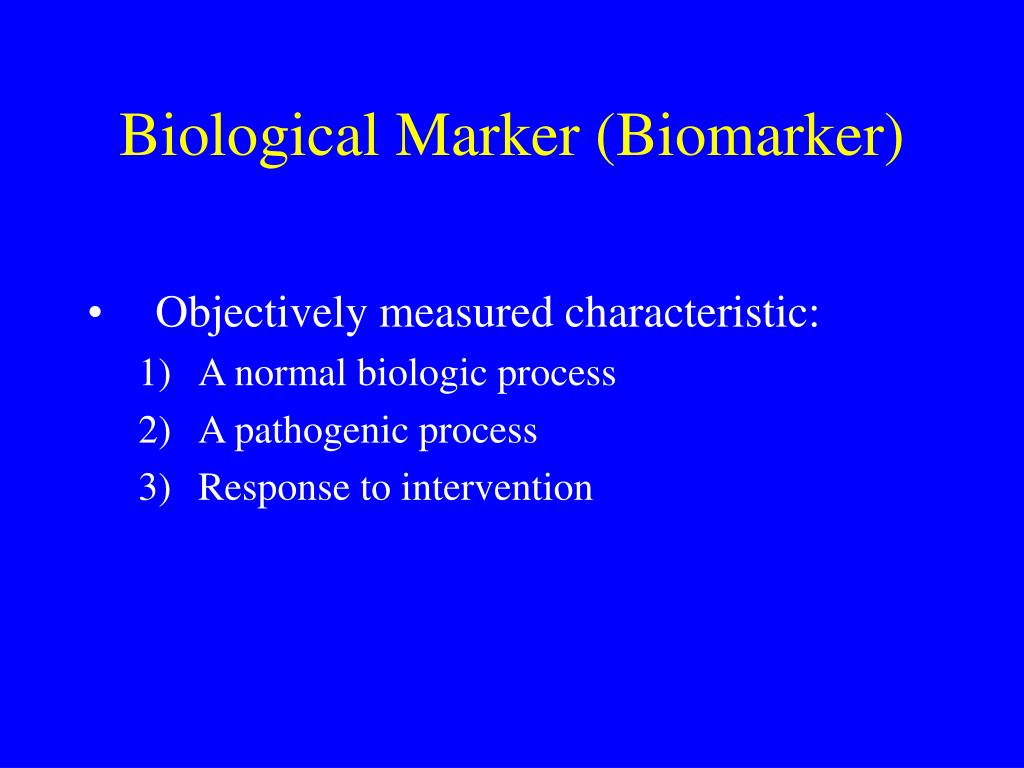 Biological Marker (Biomarker)

• Objectively measured characteristic:
1) A normal biologic process
2) A pathogenic process
3) Response to intervention